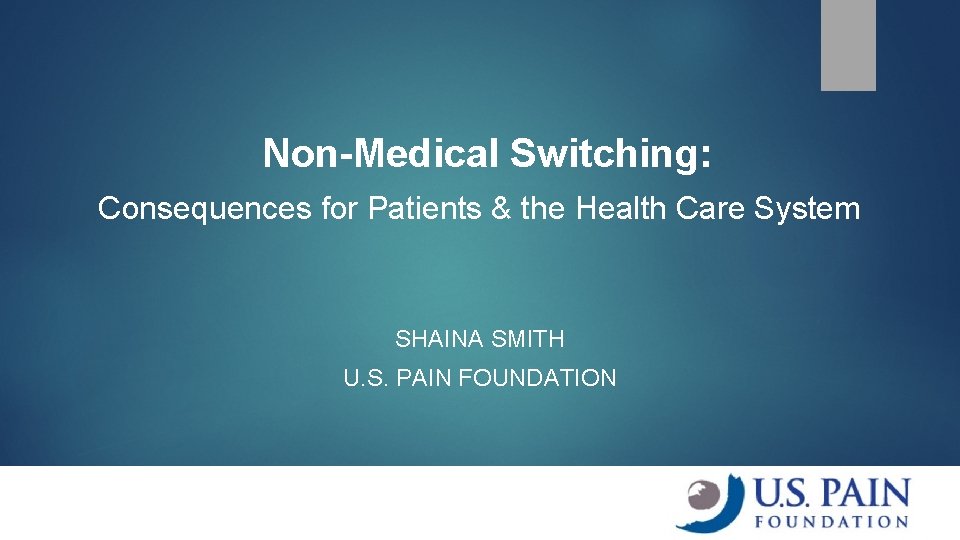 Non-Medical Switching:

Consequences for Patients & the Health Care System

SHAINA SMITH

U.S. PAIN FOUNDATION

U.S. PAIN
FOUNDATION